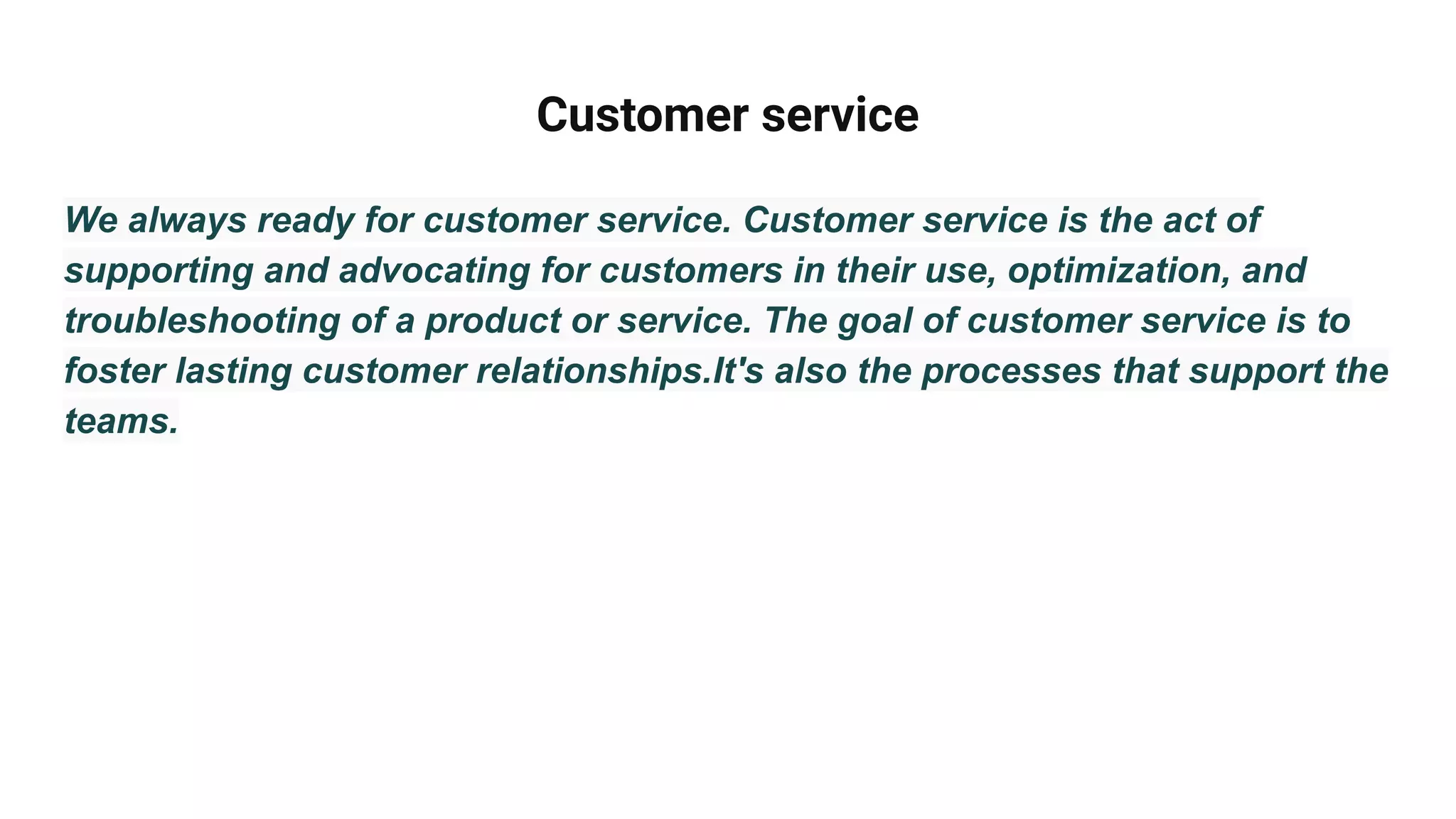 Customer service

We always ready for customer service. Customer service is the act of supporting and advocating for customers in their use, optimization, and troubleshooting of a product or service. The goal of customer service is to foster lasting customer relationships.It's also the processes that support the teams.